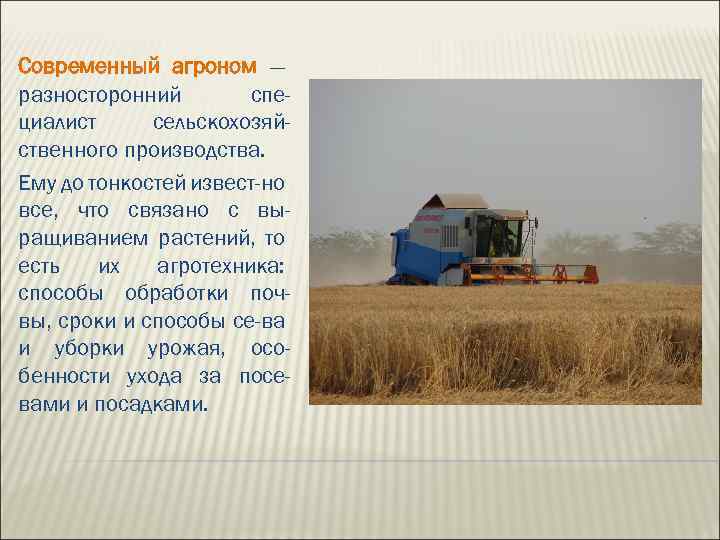 Современный агроном — разносторонний специалист сельскохозяйственного производства.

Ему до тонкостей извест-но все, что связано с выращиванием растений, то есть их агротехника: способы обработки почвы, сроки и способы се-ва и уборки урожая, особенности ухода за посевами и посадками.